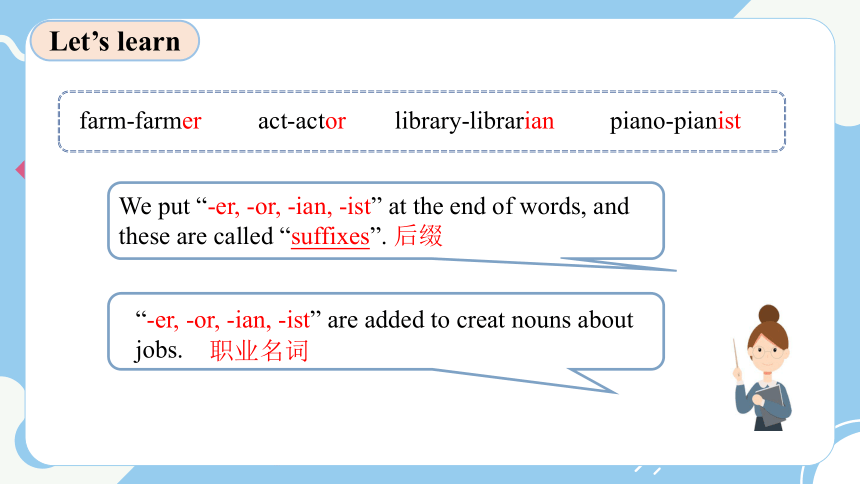 Let’s learn

farm-farmer act-actor library-librarian piano-pianist

We put “-er, -or, -ian, -ist” at the end of words, and these are called “suffixes”. 后缀

“-er, -or, -ian, -ist” are added to creat nouns about jobs. 职业名词